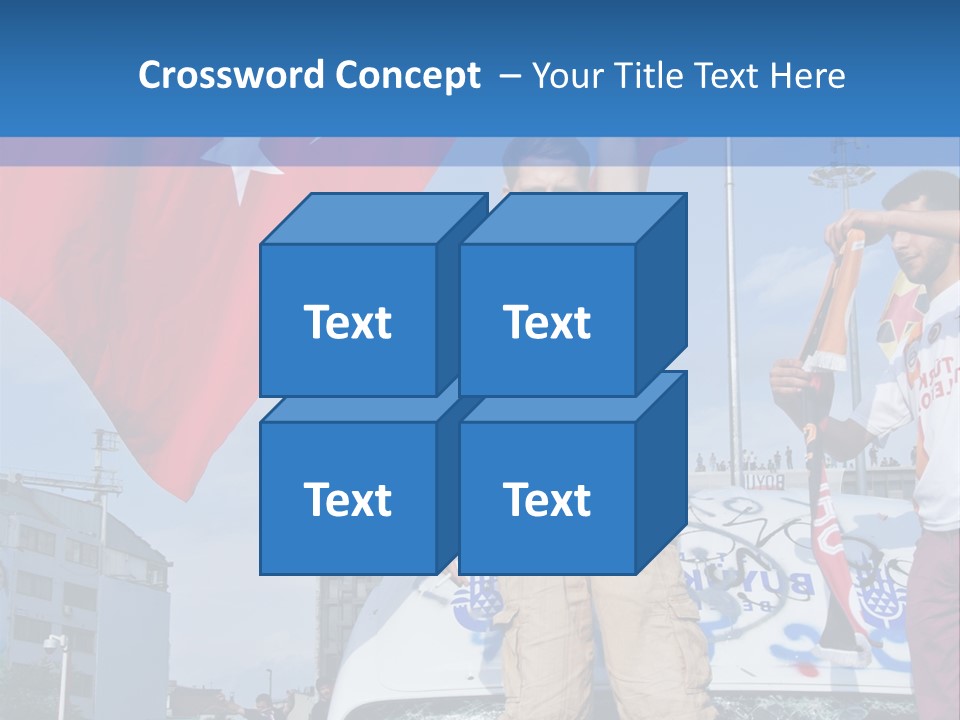 Crossword Concept – Your Title Text Here

Text

Text

Text

Text